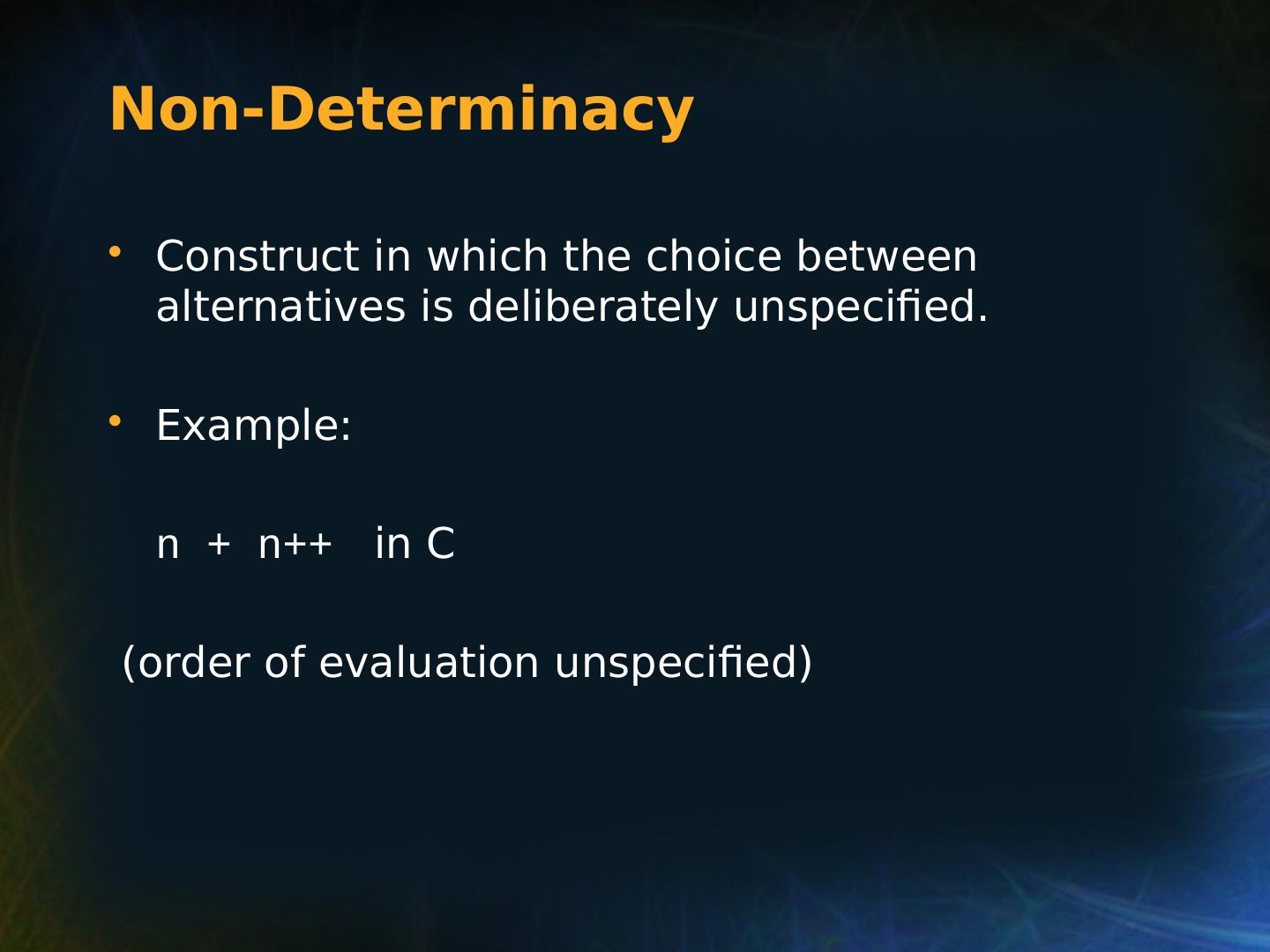 Non-Determinacy

• Construct in which the choice between alternatives is deliberately unspecified.

• Example:

n + n++ in C

(order of evaluation unspecified)